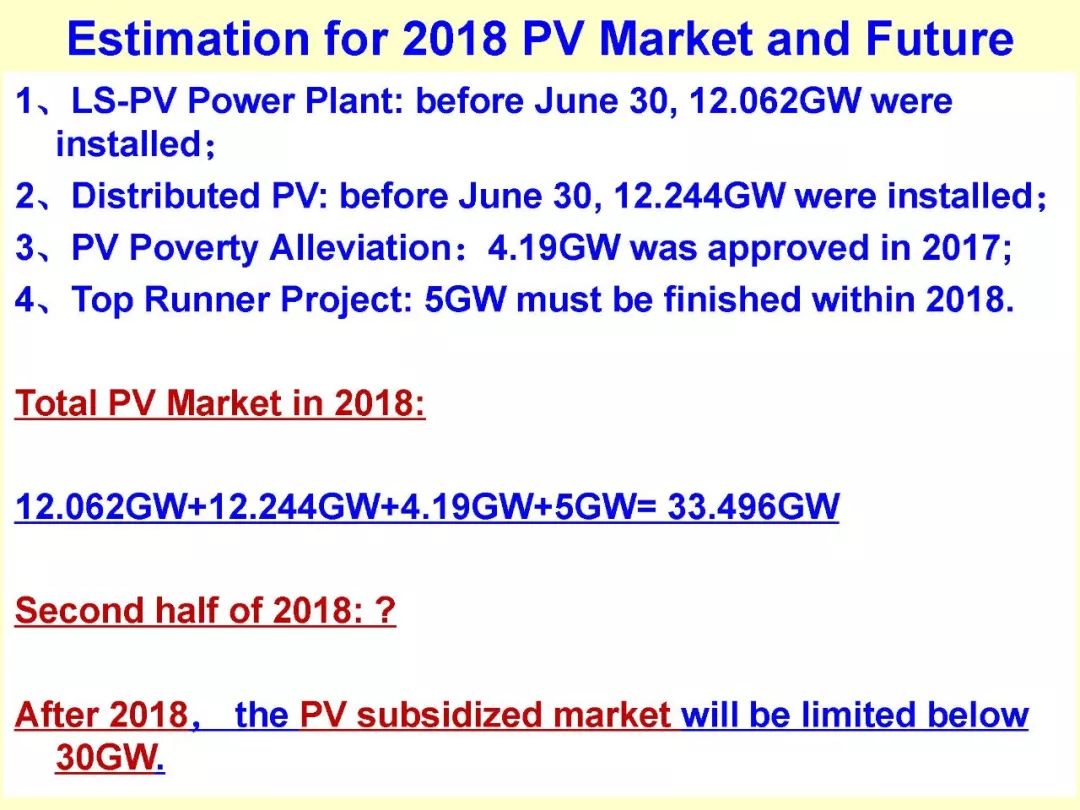 Estimation for 2018 PV Market and Future

1、LS-PV Power Plant: before June 30, 12.062GW were installed；

2、Distributed PV: before June 30, 12.244GW were installed；

3、PV Poverty Alleviation：4.19GW was approved in 2017;

4、Top Runner Project: 5GW must be finished within 2018.

Total PV Market in 2018:

12.062GW+12.244GW+4.19GW+5GW= 33.496GW

Second half of 2018: ?

After 2018， the PV subsidized market will be limited below 30GW.